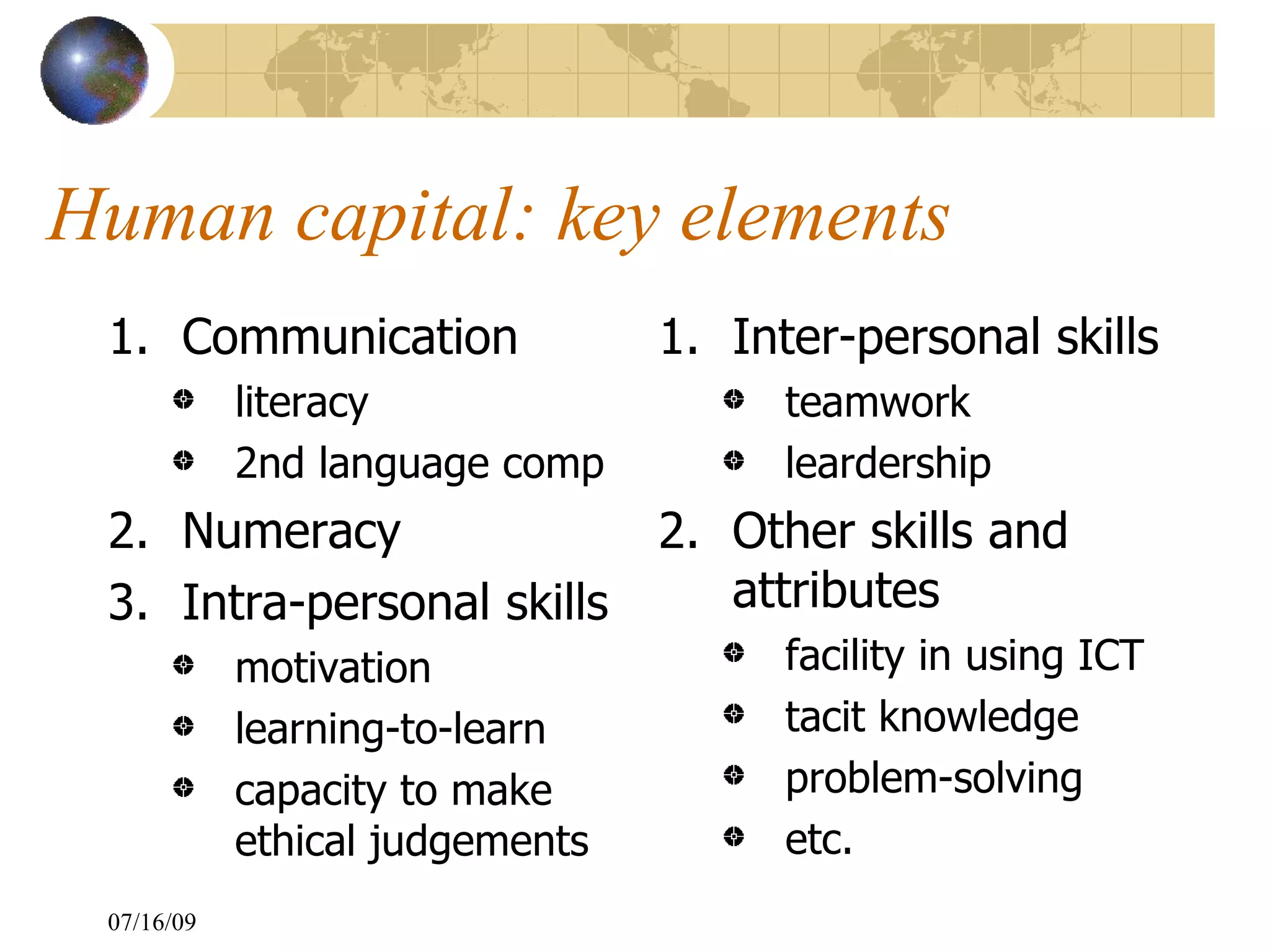 Human capital: key elements

1. Communication
   - literacy
   - 2nd language comp
2. Numeracy
3. Intra-personal skills
   - motivation
   - learning-to-learn
   - capacity to make ethical judgements

1. Inter-personal skills
   - teamwork
   - leardership
2. Other skills and attributes
   - facility in using ICT
   - tacit knowledge
   - problem-solving
   - etc.

07/16/09